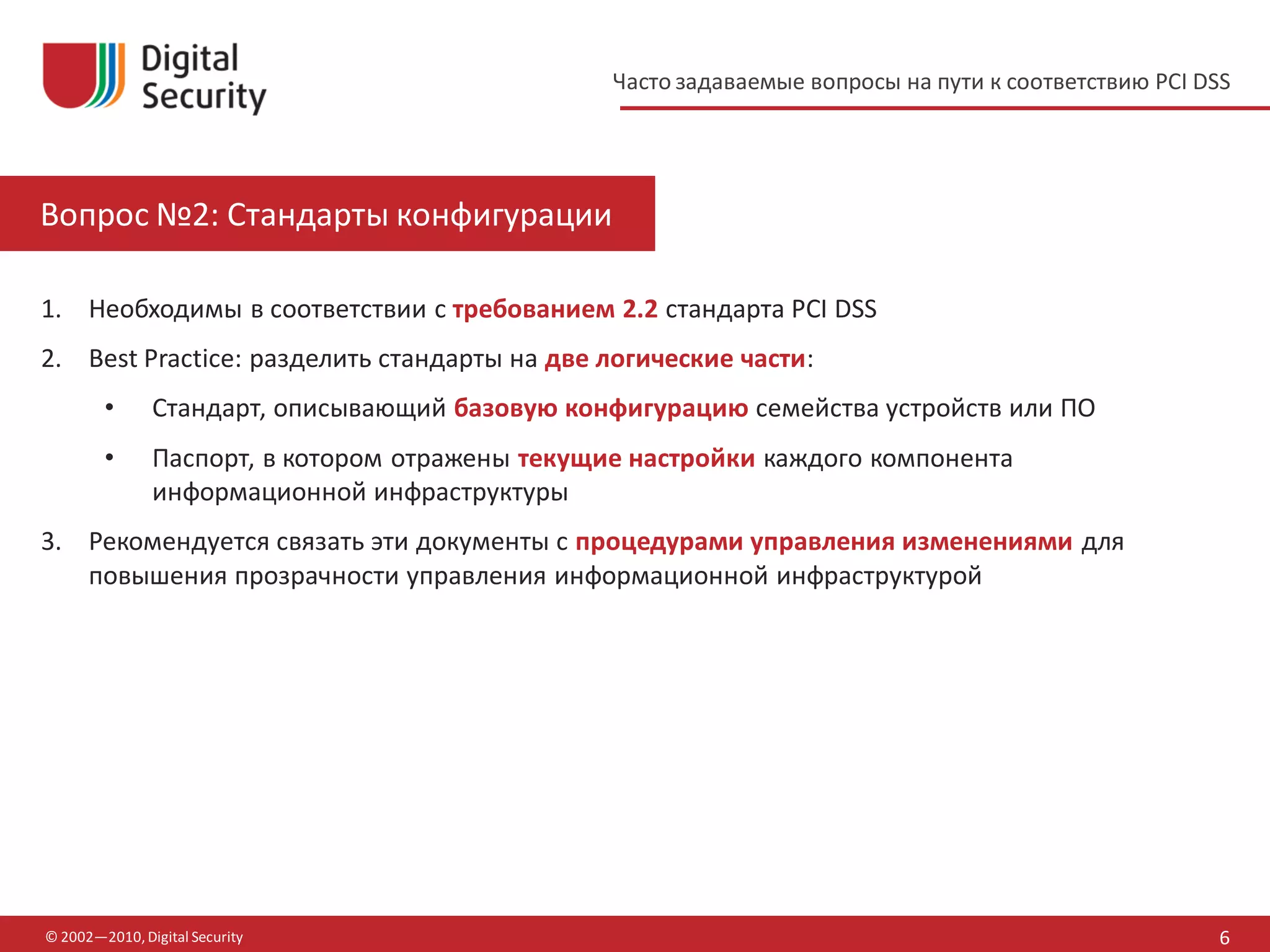 Digital Security

Часто задаваемые вопросы на пути к соответствию PCI DSS

Вопрос №2: Стандарты конфигурации

1. Необходимы в соответствии с требованием 2.2 стандарта PCI DSS

2. Best Practice: разделить стандарты на две логические части:

• Стандарт, описывающий базовую конфигурацию семейства устройств или ПО

• Паспорт, в котором отражены текущие настройки каждого компонента информационной инфраструктуры

3. Рекомендуется связать эти документы с процедурами управления изменениями для повышения прозрачности управления информационной инфраструктурой

© 2002—2010, Digital Security

6